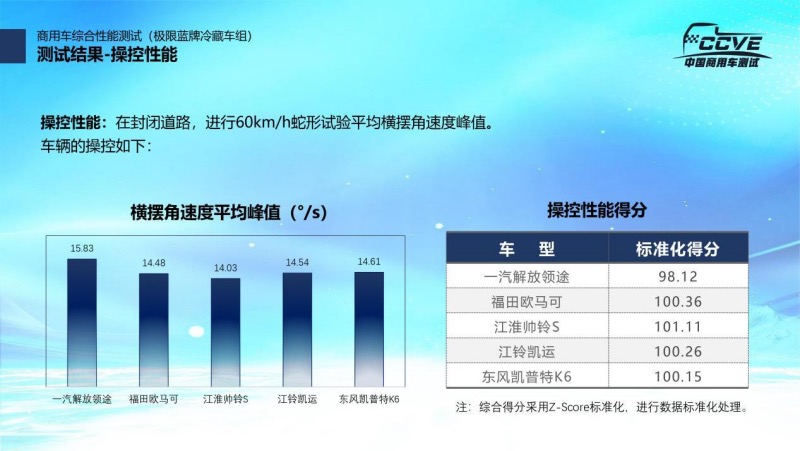 商用车综合性能测试（极限蓝牌冷藏车组）
测试结果-操控性能

CCVE
中国商用车测试

操控性能：在封闭道路，进行60km/h蛇形试验平均横摆角速度峰值。
车辆的操控如下：

横摆角速度平均峰值（°/s）

15.83
14.48
14.03
14.54
14.61
一汽解放领途
福田欧马可
江淮帅铃S
江铃凯运
东风凯普特K6

操控性能得分

| 车　型 | 标准化得分 |
|---|---|
| 一汽解放领途 | 98.12 |
| 福田欧马可 | 100.36 |
| 江淮帅铃S | 101.11 |
| 江铃凯运 | 100.26 |
| 东风凯普特K6 | 100.15 |

注：综合得分采用Z-Score标准化，进行数据标准化处理。